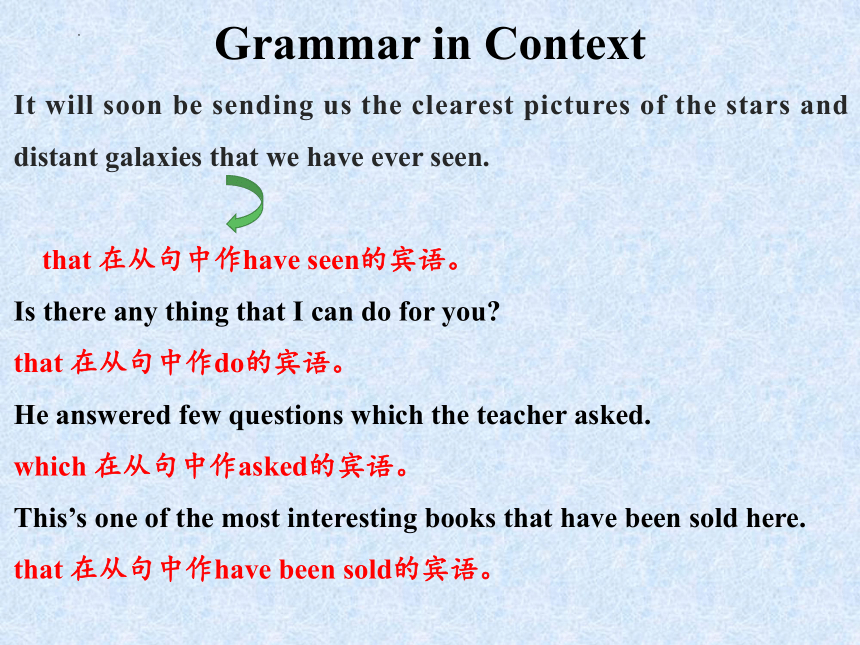 Grammar in Context

It will soon be sending us the clearest pictures of the stars and distant galaxies that we have ever seen.

that 在从句中作have seen的宾语。

Is there any thing that I can do for you?

that 在从句中作do的宾语。

He answered few questions which the teacher asked.

which 在从句中作asked的宾语。

This’s one of the most interesting books that have been sold here.

that 在从句中作have been sold的宾语。